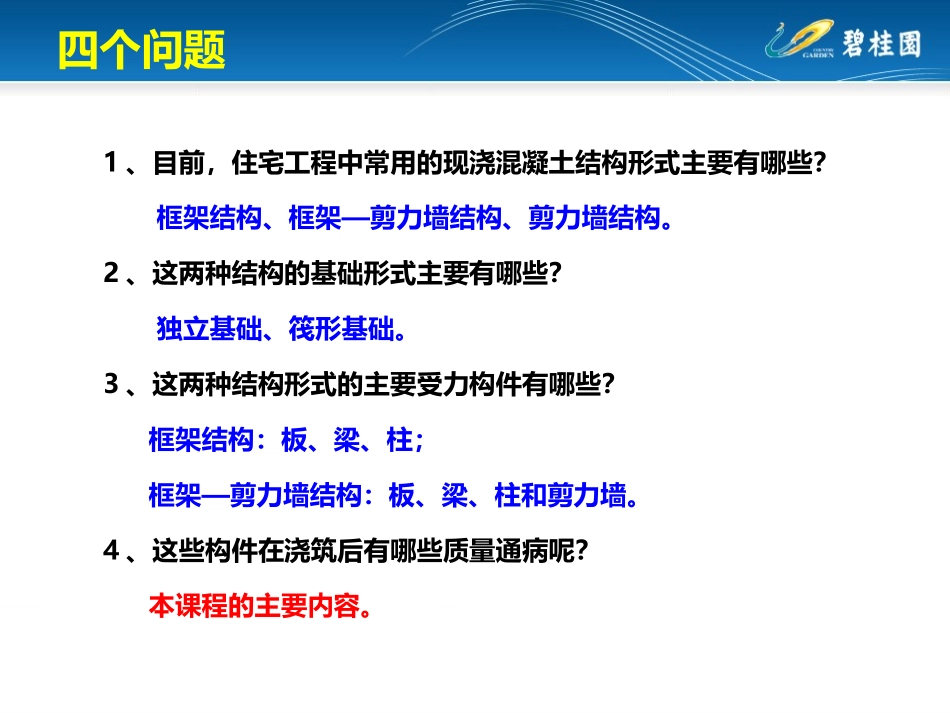 四个问题

COUNTRY GARDEN 碧桂园

1、目前，住宅工程中常用的现浇混凝土结构形式主要有哪些?

框架结构、框架—剪力墙结构、剪力墙结构。

2、这两种结构的基础形式主要有哪些?

独立基础、筏形基础。

3、这两种结构形式的主要受力构件有哪些?

框架结构：板、梁、柱;

框架—剪力墙结构：板、梁、柱和剪力墙。

4、这些构件在浇筑后有哪些质量通病呢?

本课程的主要内容。